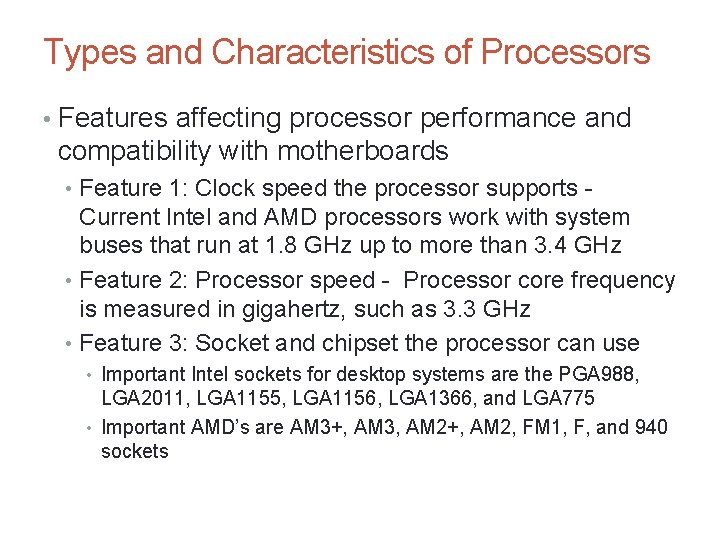 Types and Characteristics of Processors

• Features affecting processor performance and compatibility with motherboards

• Feature 1: Clock speed the processor supports - Current Intel and AMD processors work with system buses that run at 1.8 GHz up to more than 3.4 GHz

• Feature 2: Processor speed - Processor core frequency is measured in gigahertz, such as 3.3 GHz

• Feature 3: Socket and chipset the processor can use

• Important Intel sockets for desktop systems are the PGA988, LGA2011, LGA1155, LGA1156, LGA1366, and LGA775

• Important AMD's are AM3+, AM3, AM2+, AM2, FM1, F, and 940 sockets